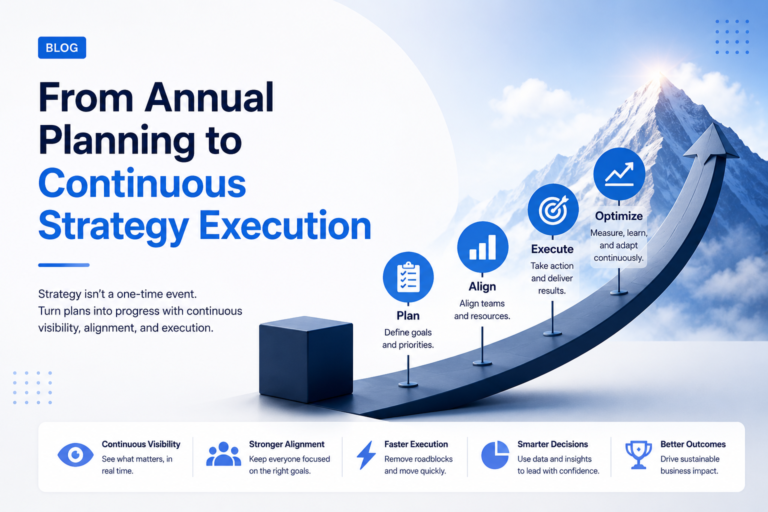 BLOG

From Annual Planning to Continuous Strategy Execution

Strategy isn't a one-time event. Turn plans into progress with continuous visibility, alignment, and execution.

Plan
Define goals and priorities.

Align
Align teams and resources.

Execute
Take action and deliver results.

Optimize
Measure, learn, and adapt continuously.

Continuous Visibility
See what matters, in real time.

Stronger Alignment
Keep everyone focused on the right goals.

Faster Execution
Remove roadblocks and move quickly.

Smarter Decisions
Use data and insights to lead with confidence.

Better Outcomes
Drive sustainable business impact.